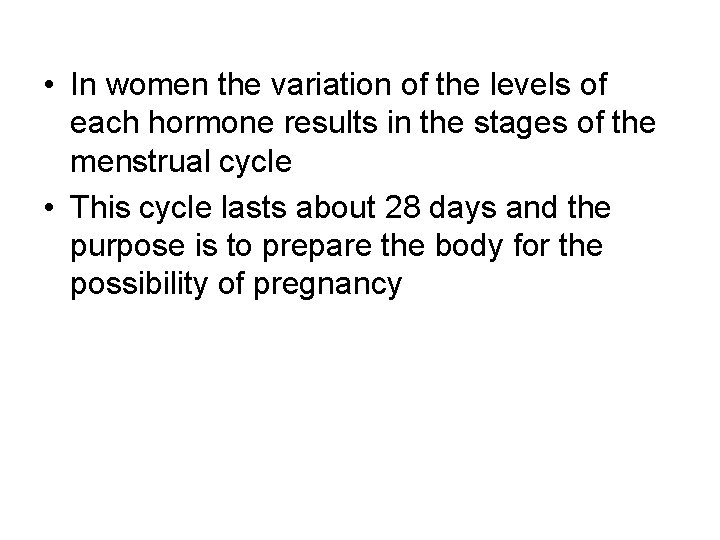 • In women the variation of the levels of each hormone results in the stages of the menstrual cycle

• This cycle lasts about 28 days and the purpose is to prepare the body for the possibility of pregnancy